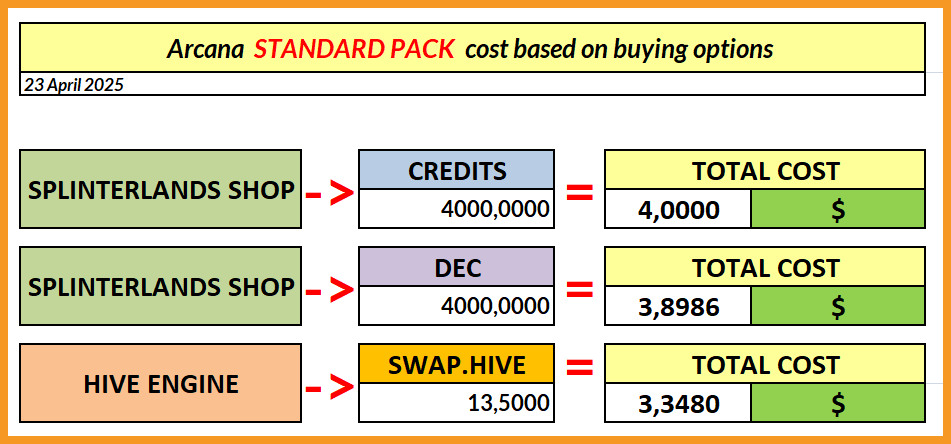 Arcana STANDARD PACK cost based on buying options

23 April 2025

SPLINTERLANDS SHOP -> CREDITS 4000,0000 = TOTAL COST 4,0000 $

SPLINTERLANDS SHOP -> DEC 4000,0000 = TOTAL COST 3,8986 $

HIVE ENGINE -> SWAP.HIVE 13,5000 = TOTAL COST 3,3480 $